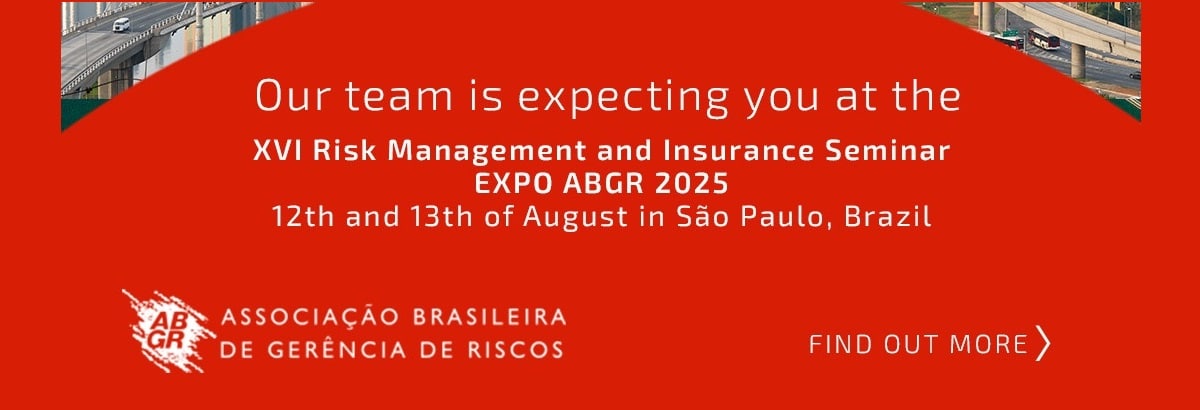 Our team is expecting you at the
XVI Risk Management and Insurance Seminar
EXPO ABGR 2025
12th and 13th of August in São Paulo, Brazil

ABGR
ASSOCIAÇÃO BRASILEIRA
DE GERÊNCIA DE RISCOS

FIND OUT MORE